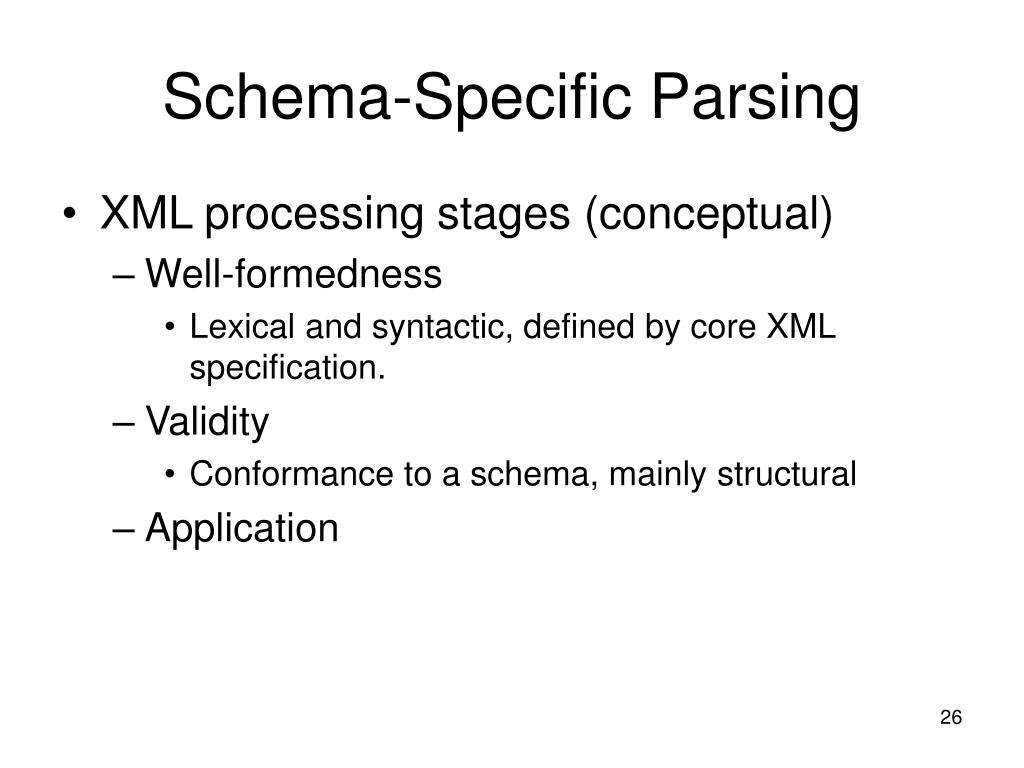 Schema-Specific Parsing

• XML processing stages (conceptual)
  – Well-formedness
    • Lexical and syntactic, defined by core XML specification.
  – Validity
    • Conformance to a schema, mainly structural
  – Application

26